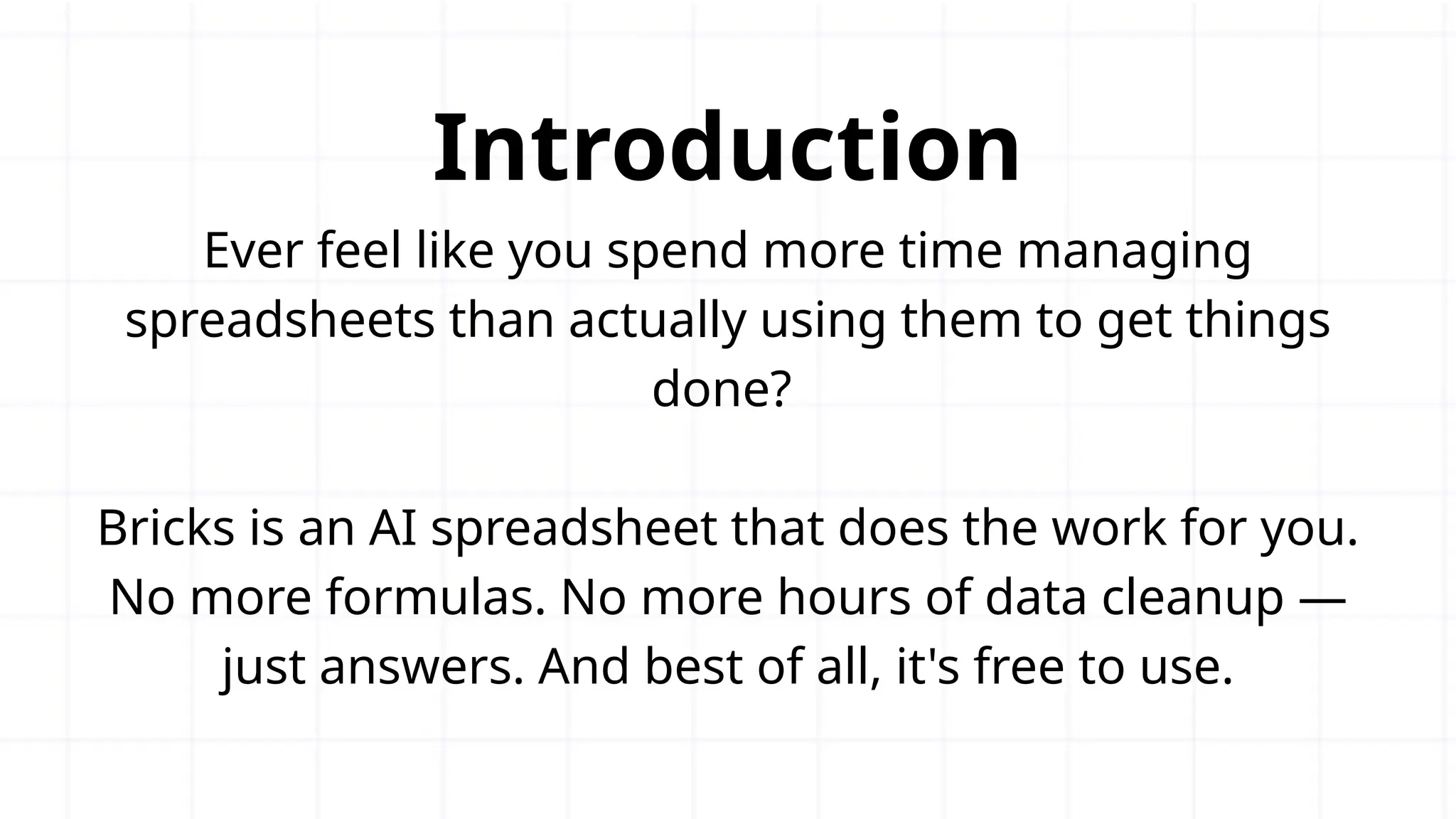 Introduction

Ever feel like you spend more time managing spreadsheets than actually using them to get things done?

Bricks is an AI spreadsheet that does the work for you. No more formulas. No more hours of data cleanup — just answers. And best of all, it's free to use.